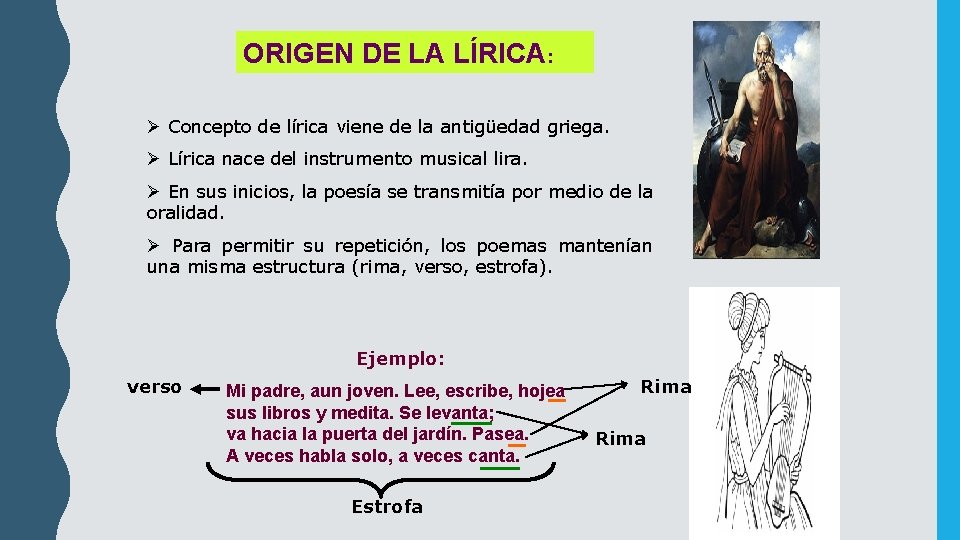 ORIGEN DE LA LÍRICA:

➢ Concepto de lírica viene de la antigüedad griega.

➢ Lírica nace del instrumento musical lira.

➢ En sus inicios, la poesía se transmitía por medio de la oralidad.

➢ Para permitir su repetición, los poemas mantenían una misma estructura (rima, verso, estrofa).

Ejemplo:

verso

Mi padre, aun joven. Lee, escribe, hojea
sus libros y medita. Se levanta;
va hacia la puerta del jardín. Pasea.
A veces habla solo, a veces canta.

Rima

Rima

Estrofa